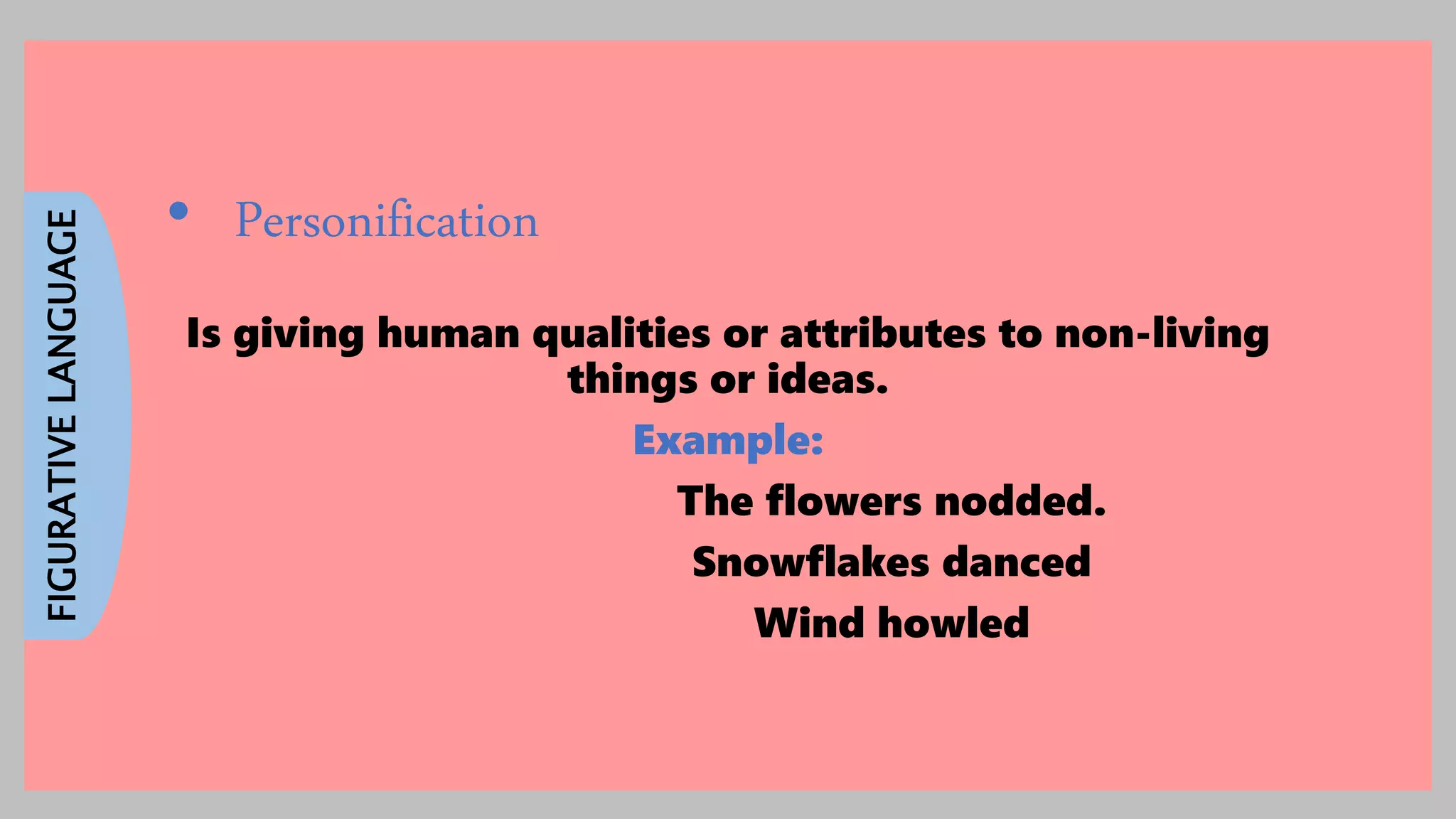 FIGURATIVE LANGUAGE

• Personification

Is giving human qualities or attributes to non-living things or ideas.

Example:

The flowers nodded.

Snowflakes danced

Wind howled